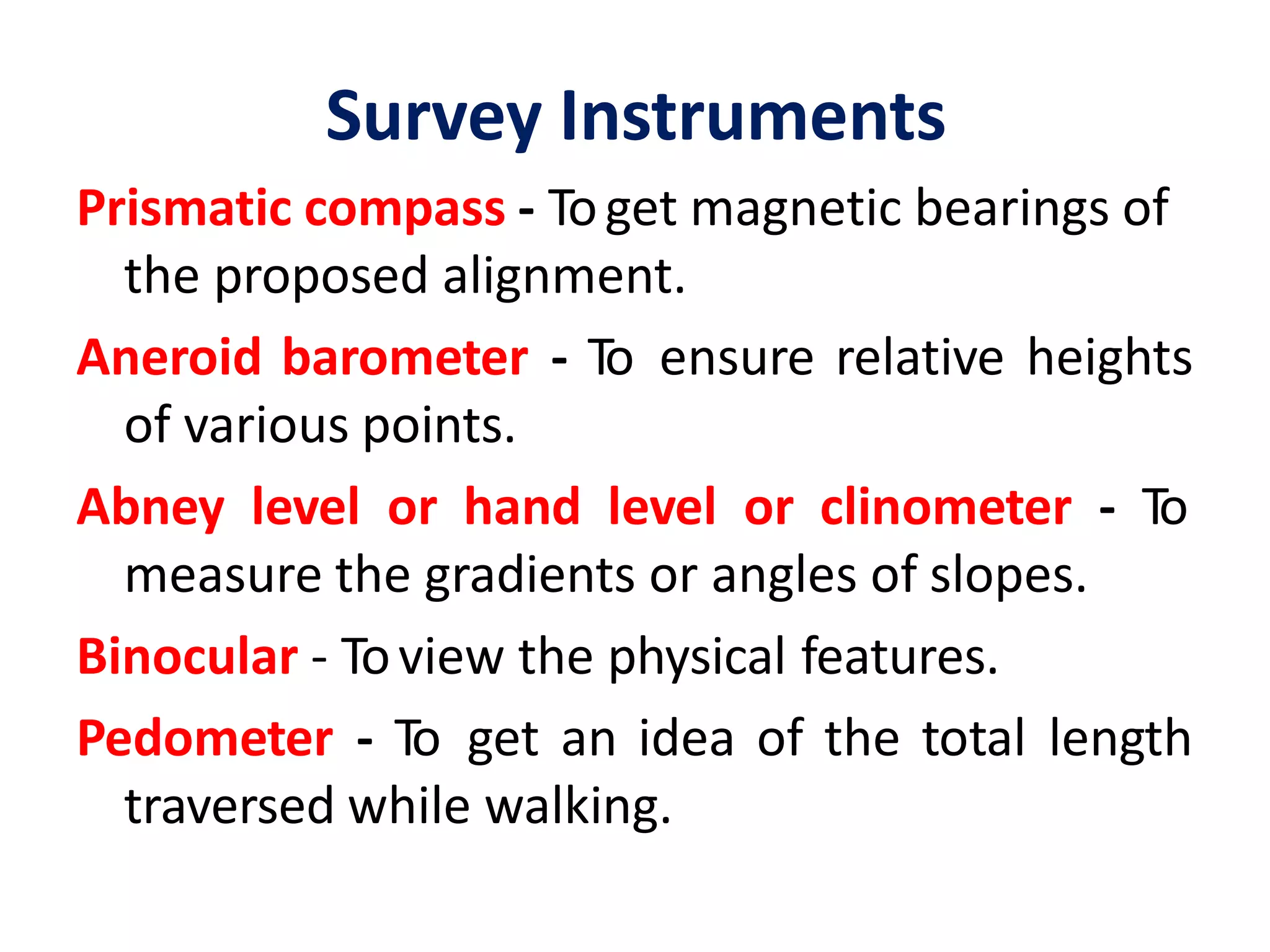 Survey Instruments

Prismatic compass - To get magnetic bearings of the proposed alignment.

Aneroid barometer - To ensure relative heights of various points.

Abney level or hand level or clinometer - To measure the gradients or angles of slopes.

Binocular - To view the physical features.

Pedometer - To get an idea of the total length traversed while walking.